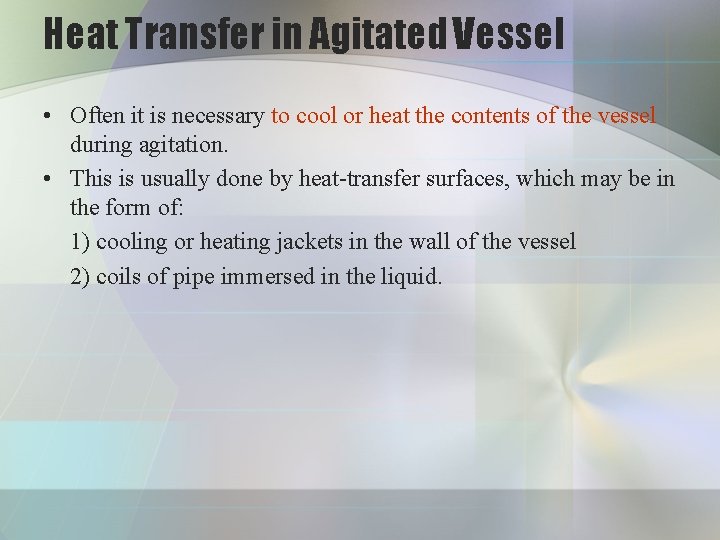 Heat Transfer in Agitated Vessel

• Often it is necessary to cool or heat the contents of the vessel during agitation.

• This is usually done by heat-transfer surfaces, which may be in the form of:

1) cooling or heating jackets in the wall of the vessel

2) coils of pipe immersed in the liquid.